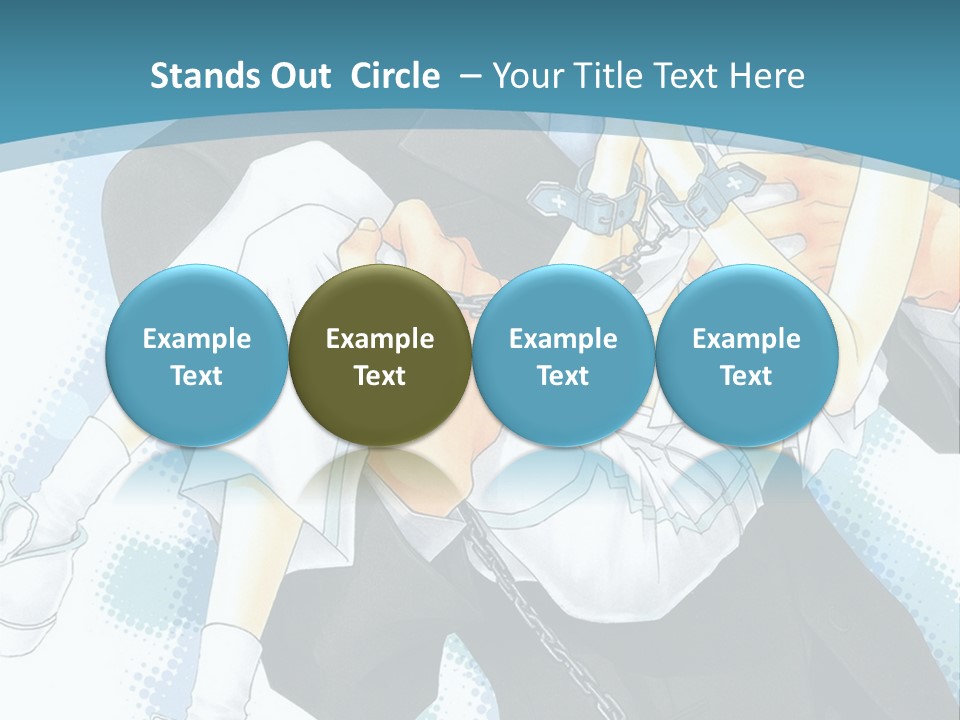 Stands Out Circle – Your Title Text Here

Example Text

Example Text

Example Text

Example Text